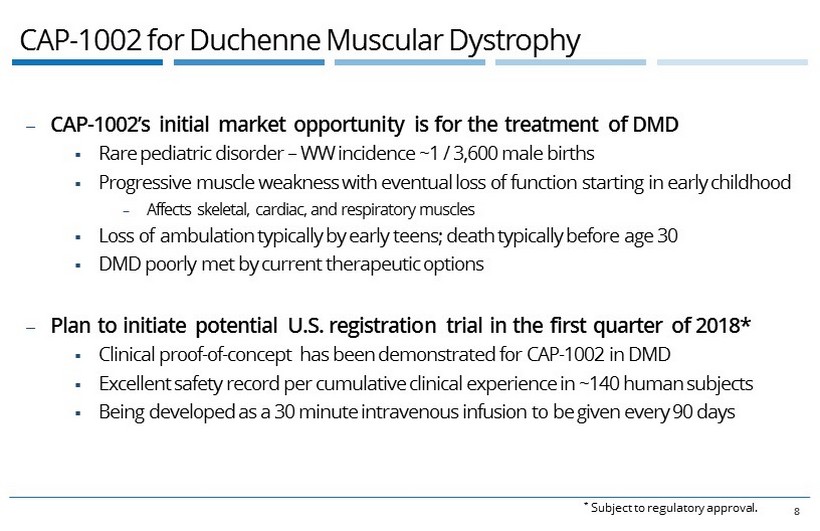 CAP-1002 for Duchenne Muscular Dystrophy

– CAP-1002's initial market opportunity is for the treatment of DMD
▪ Rare pediatric disorder – WW incidence ~1 / 3,600 male births
▪ Progressive muscle weakness with eventual loss of function starting in early childhood
– Affects skeletal, cardiac, and respiratory muscles
▪ Loss of ambulation typically by early teens; death typically before age 30
▪ DMD poorly met by current therapeutic options

– Plan to initiate potential U.S. registration trial in the first quarter of 2018*
▪ Clinical proof-of-concept has been demonstrated for CAP-1002 in DMD
▪ Excellent safety record per cumulative clinical experience in ~140 human subjects
▪ Being developed as a 30 minute intravenous infusion to be given every 90 days

* Subject to regulatory approval.

8